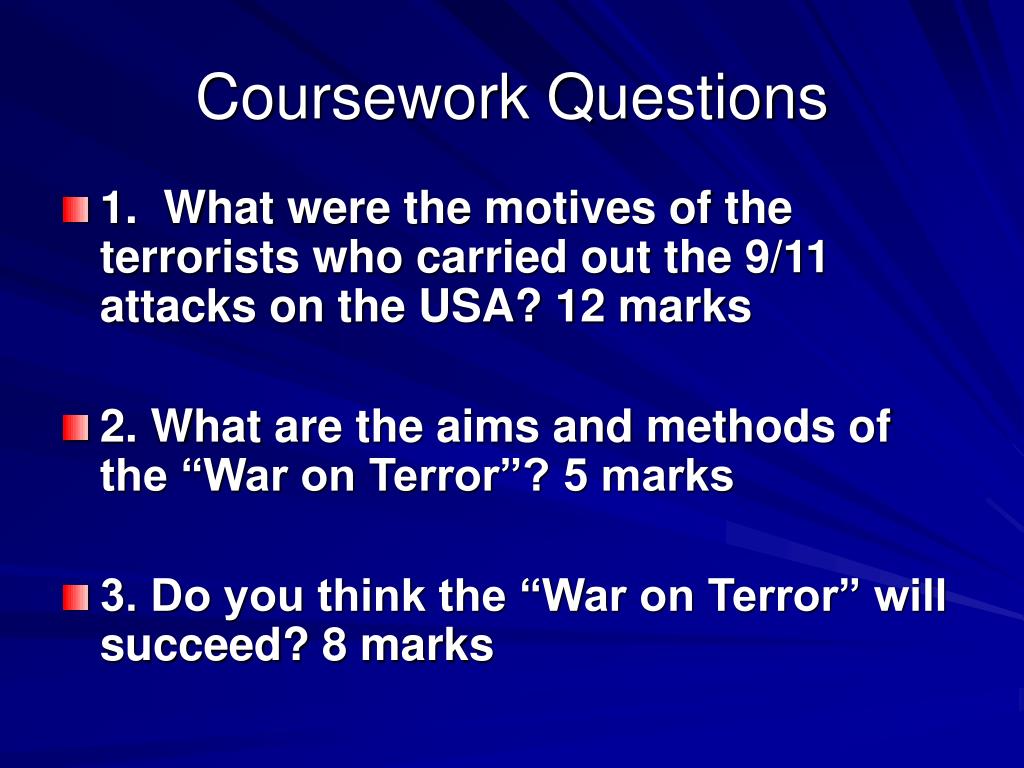 Coursework Questions

1. What were the motives of the terrorists who carried out the 9/11 attacks on the USA? 12 marks

2. What are the aims and methods of the “War on Terror”? 5 marks

3. Do you think the “War on Terror” will succeed? 8 marks